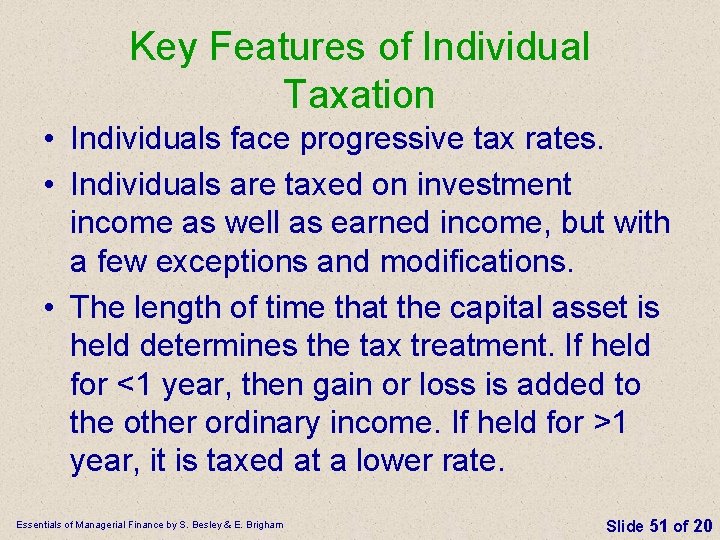 Key Features of Individual Taxation

• Individuals face progressive tax rates.

• Individuals are taxed on investment income as well as earned income, but with a few exceptions and modifications.

• The length of time that the capital asset is held determines the tax treatment. If held for <1 year, then gain or loss is added to the other ordinary income. If held for >1 year, it is taxed at a lower rate.

Essentials of Managerial Finance by S. Besley & E. Brigham

Slide 51 of 20